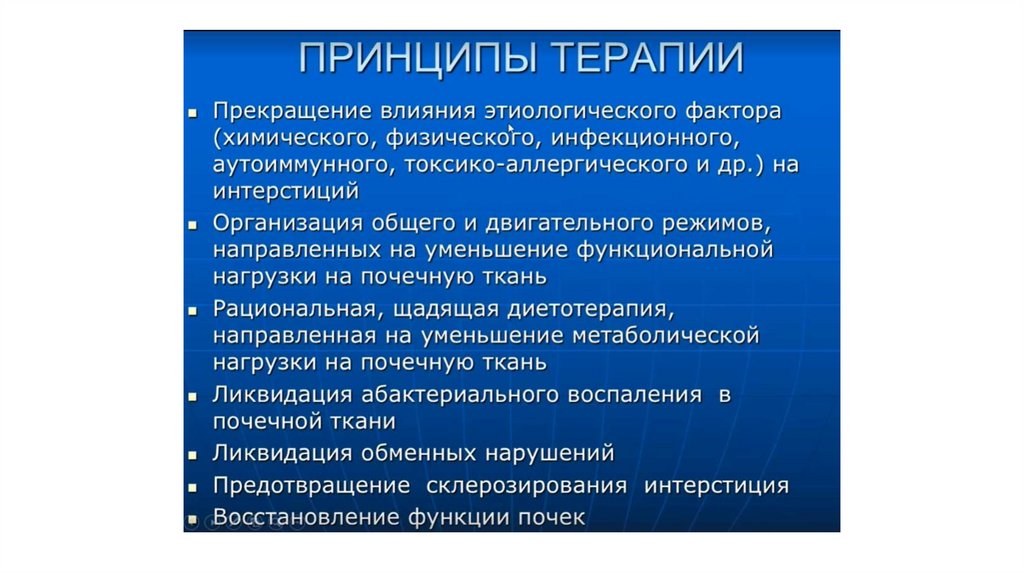 ПРИНЦИПЫ ТЕРАПИИ

- Прекращение влияния этиологического фактора (химического, физического, инфекционного, аутоиммунного, токсико-аллергического и др.) на интерстиций
- Организация общего и двигательного режимов, направленных на уменьшение функциональной нагрузки на почечную ткань
- Рациональная, щадящая диетотерапия, направленная на уменьшение метаболической нагрузки на почечную ткань
- Ликвидация абактериального воспаления в почечной ткани
- Ликвидация обменных нарушений
- Предотвращение склерозирования интерстиция
- Восстановление функции почек